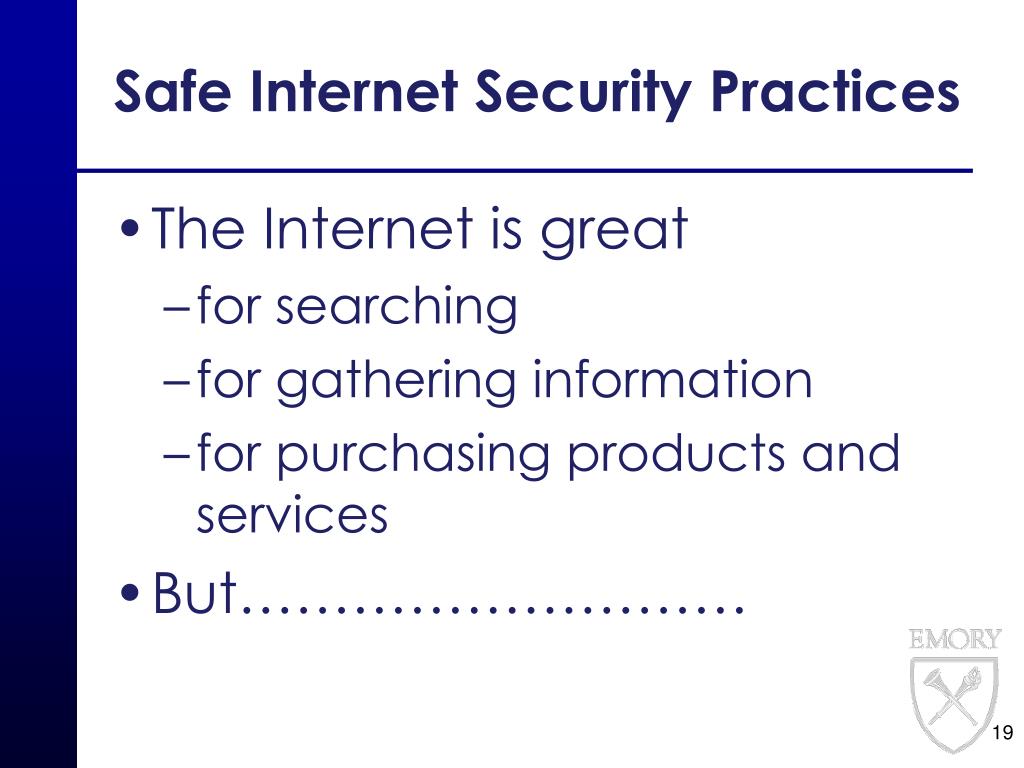 Safe Internet Security Practices

• The Internet is great
– for searching
– for gathering information
– for purchasing products and services
• But………………………

EMORY

19